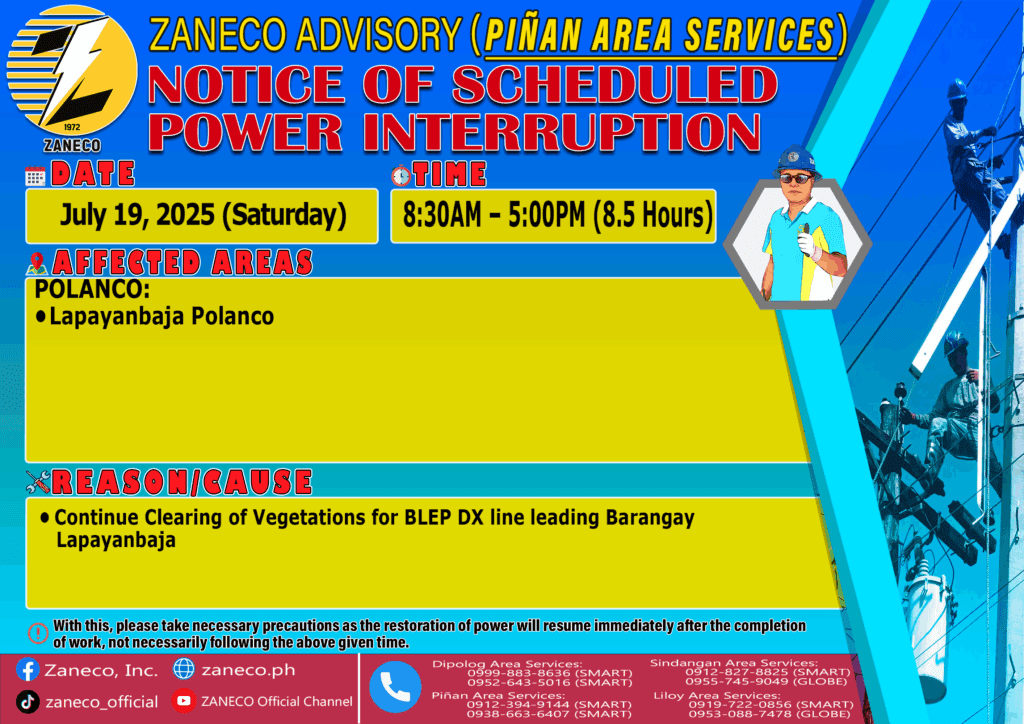 1972
ZANECO

ZANECO ADVISORY (PIÑAN AREA SERVICES)

NOTICE OF SCHEDULED POWER INTERRUPTION

DATE
July 19, 2025 (Saturday)

TIME
8:30AM – 5:00PM (8.5 Hours)

AFFECTED AREAS
POLANCO:
• Lapayanbaja Polanco

REASON/CAUSE
• Continue Clearing of Vegetations for BLEP DX line leading Barangay Lapayanbaja

With this, please take necessary precautions as the restoration of power will resume immediately after the completion of work, not necessarily following the above given time.

Zaneco, Inc.
zaneco.ph
zaneco_official
ZANECO Official Channel

Dipolog Area Services:
0999-883-8636 (SMART)
0952-643-5016 (SMART)

Piñan Area Services:
0912-394-9144 (SMART)
0938-663-6407 (SMART)

Sindangan Area Services:
0912-827-8825 (SMART)
0955-745-9049 (GLOBE)

Liloy Area Services:
0919-722-0856 (SMART)
0953-088-7478 (GLOBE)